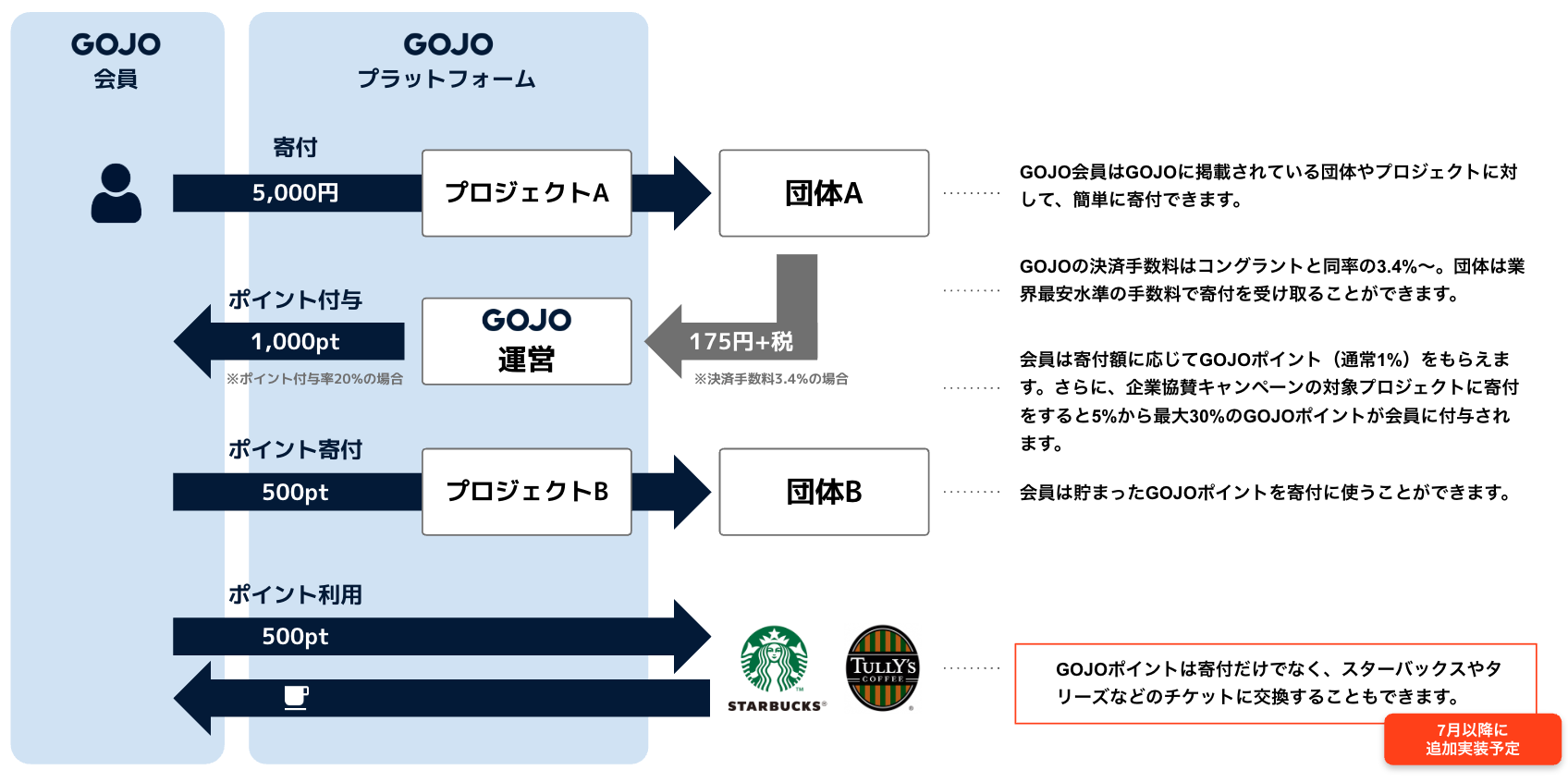 GOJO
会員

GOJO
プラットフォーム

寄付
5,000円
プロジェクトA
団体A

GOJO会員はGOJOに掲載されている団体やプロジェクトに対して、簡単に寄付できます。

GOJOの決済手数料はコングラントと同率の3.4%〜。団体は業界最安水準の手数料で寄付を受け取ることができます。

ポイント付与
1,000pt
※ポイント付与率20%の場合
GOJO
運営
175円+税
※決済手数料3.4%の場合

会員は寄付額に応じてGOJOポイント（通常1%）をもらえます。さらに、企業協賛キャンペーンの対象プロジェクトに寄付をすると5%から最大30%のGOJOポイントが会員に付与されます。

ポイント寄付
500pt
プロジェクトB
団体B

会員は貯まったGOJOポイントを寄付に使うことができます。

ポイント利用
500pt
STARBUCKS®
TULLY'S COFFEE

GOJOポイントは寄付だけでなく、スターバックスやタリーズなどのチケットに交換することもできます。

7月以降に
追加実装予定